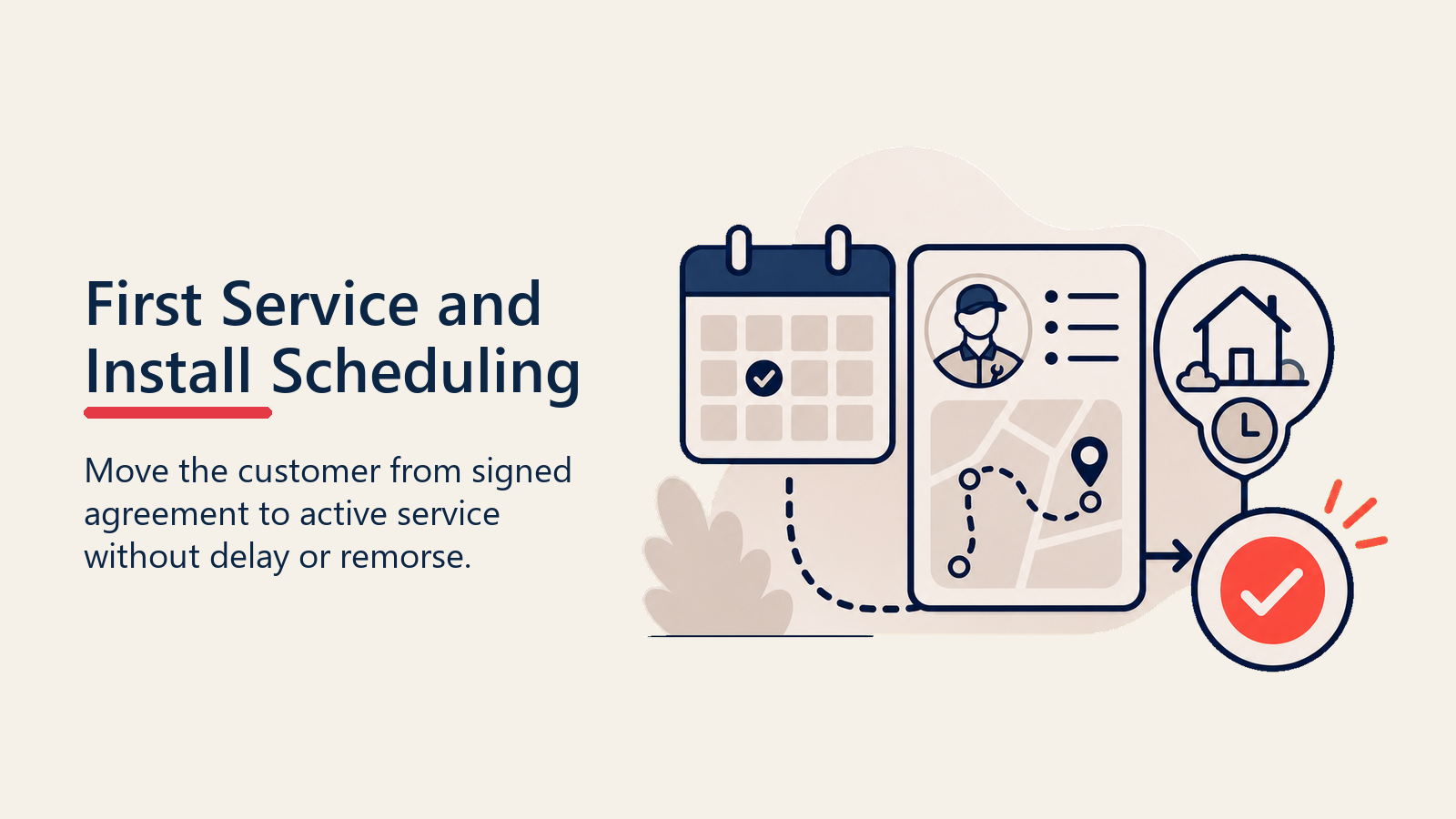 First Service and Install Scheduling

Move the customer from signed agreement to active service without delay or remorse.